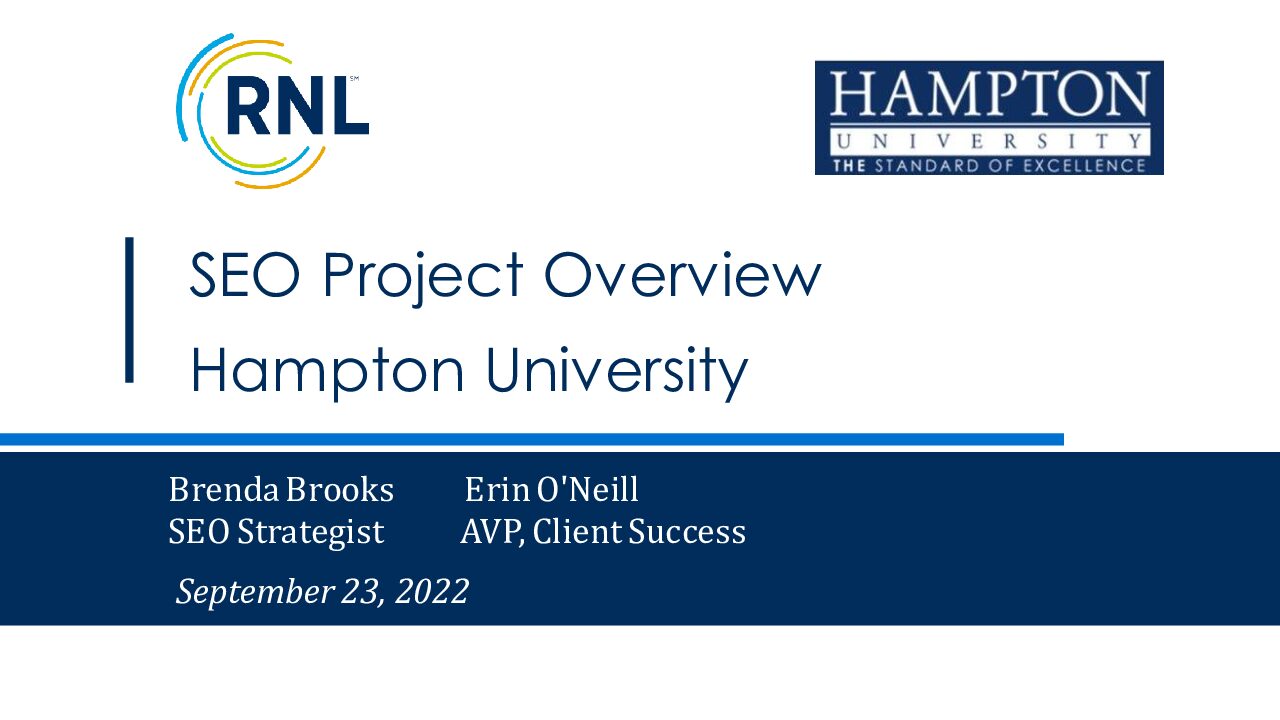 RNL℠

HAMPTON
UNIVERSITY
THE STANDARD OF EXCELLENCE

SEO Project Overview
Hampton University

Brenda Brooks
SEO Strategist

Erin O'Neill
AVP, Client Success

September 23, 2022